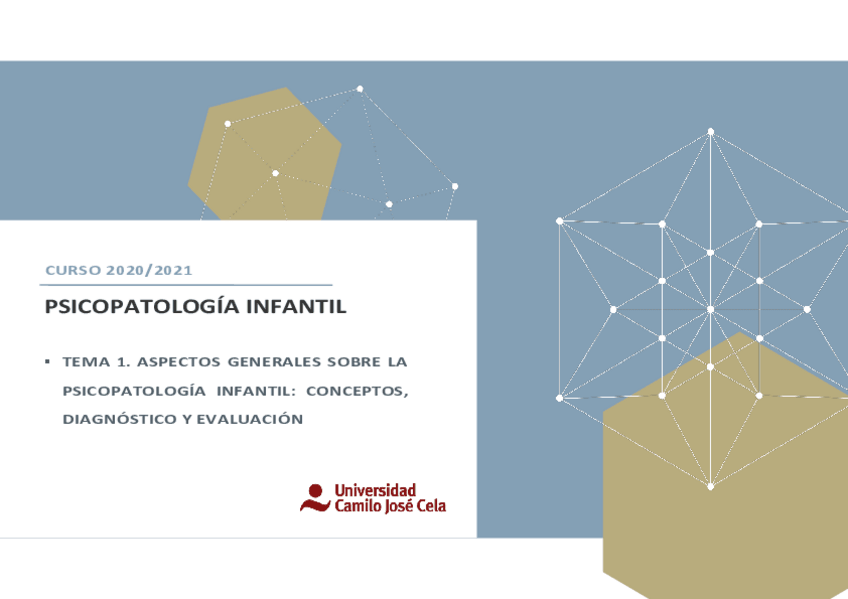 CURSO 2020/2021

PSICOPATOLOGÍA INFANTIL

▪ TEMA 1. ASPECTOS GENERALES SOBRE LA PSICOPATOLOGÍA INFANTIL: CONCEPTOS, DIAGNÓSTICO Y EVALUACIÓN

Universidad Camilo José Cela